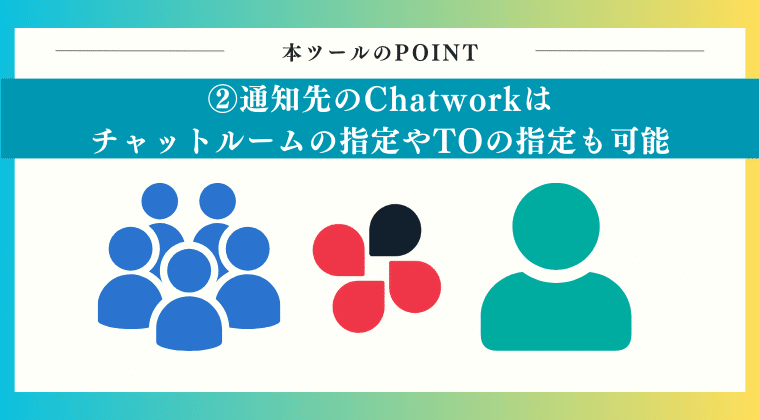 本ツールのPOINT

②通知先のChatworkは
チャットルームの指定やTOの指定も可能